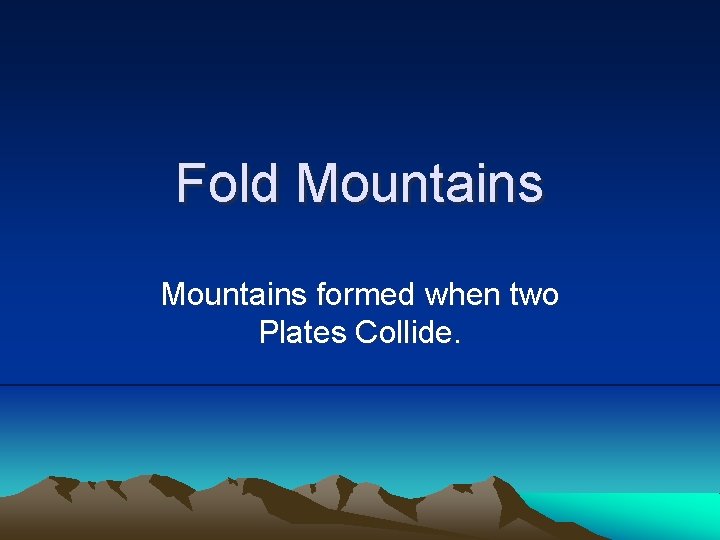 Fold Mountains

Mountains formed when two Plates Collide.